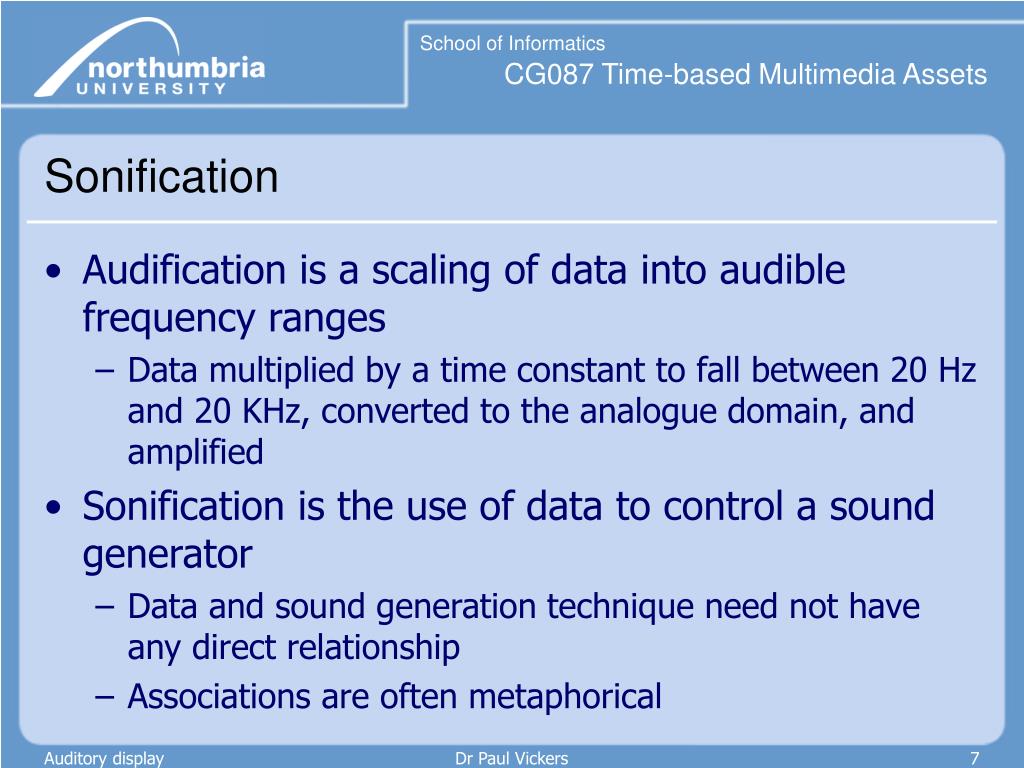 northumbria
UNIVERSITY

School of Informatics
CG087 Time-based Multimedia Assets

Sonification

• Audification is a scaling of data into audible frequency ranges
– Data multiplied by a time constant to fall between 20 Hz and 20 KHz, converted to the analogue domain, and amplified
• Sonification is the use of data to control a sound generator
– Data and sound generation technique need not have any direct relationship
– Associations are often metaphorical

Auditory display
Dr Paul Vickers
7